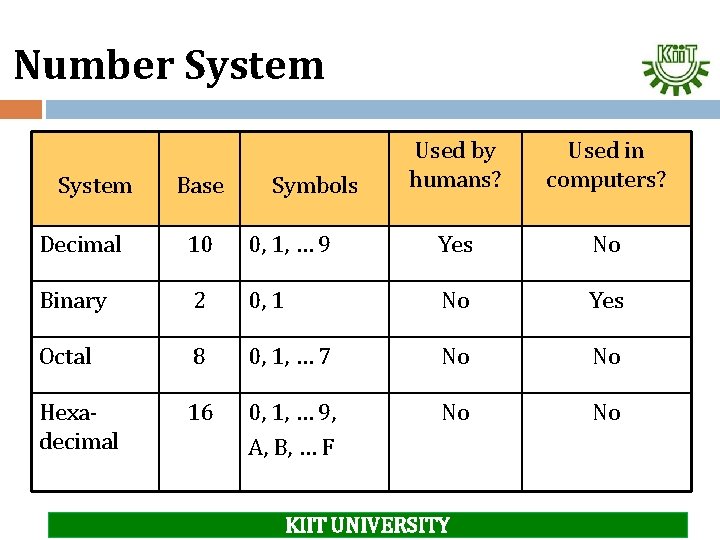 Number System

KIIT

| System | Base | Symbols | Used by humans? | Used in computers? |
|---|---|---|---|---|
| Decimal | 10 | 0, 1, … 9 | Yes | No |
| Binary | 2 | 0, 1 | No | Yes |
| Octal | 8 | 0, 1, … 7 | No | No |
| Hexa-decimal | 16 | 0, 1, … 9, A, B, … F | No | No |

KIIT UNIVERSITY